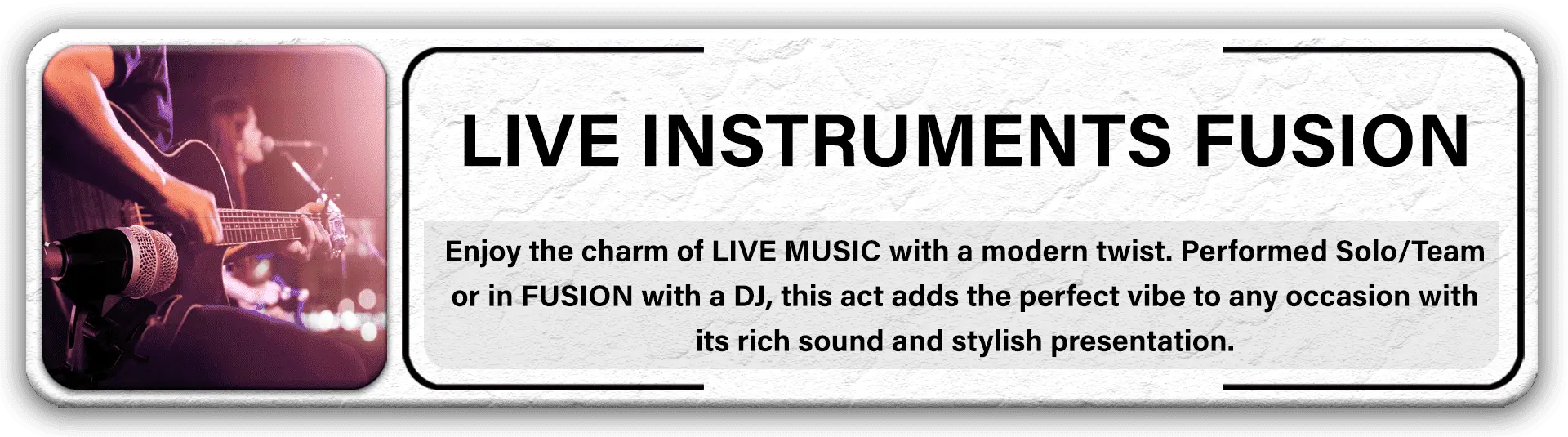 LIVE INSTRUMENTS FUSION

Enjoy the charm of LIVE MUSIC with a modern twist. Performed Solo/Team or in FUSION with a DJ, this act adds the perfect vibe to any occasion with its rich sound and stylish presentation.